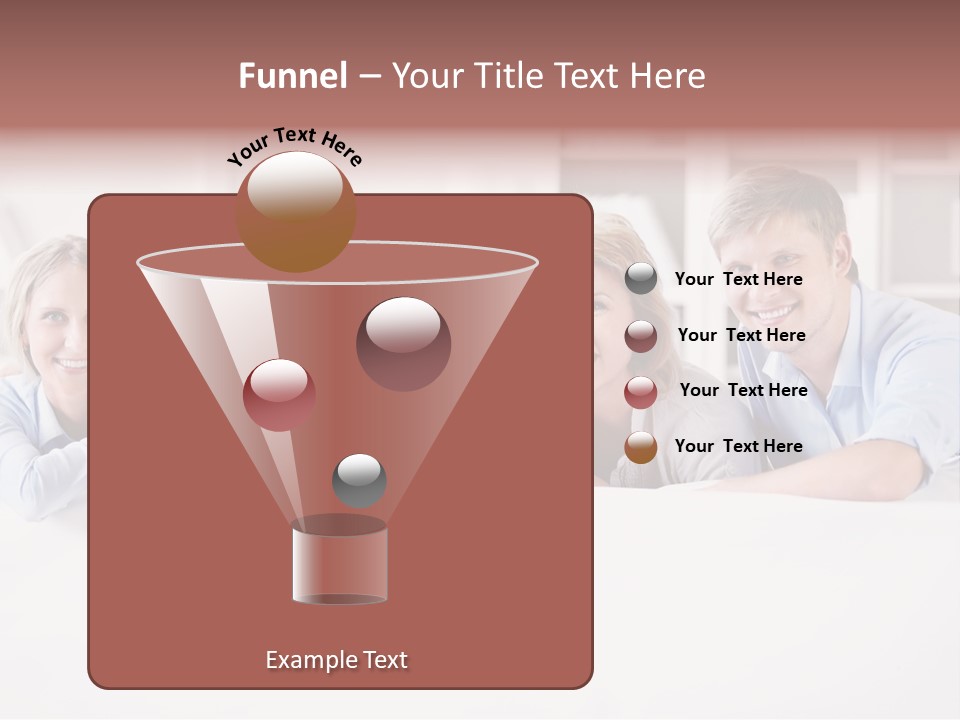 Funnel – Your Title Text Here

Your Text Here

Your Text Here

Your Text Here

Your Text Here

Your Text Here

Example Text